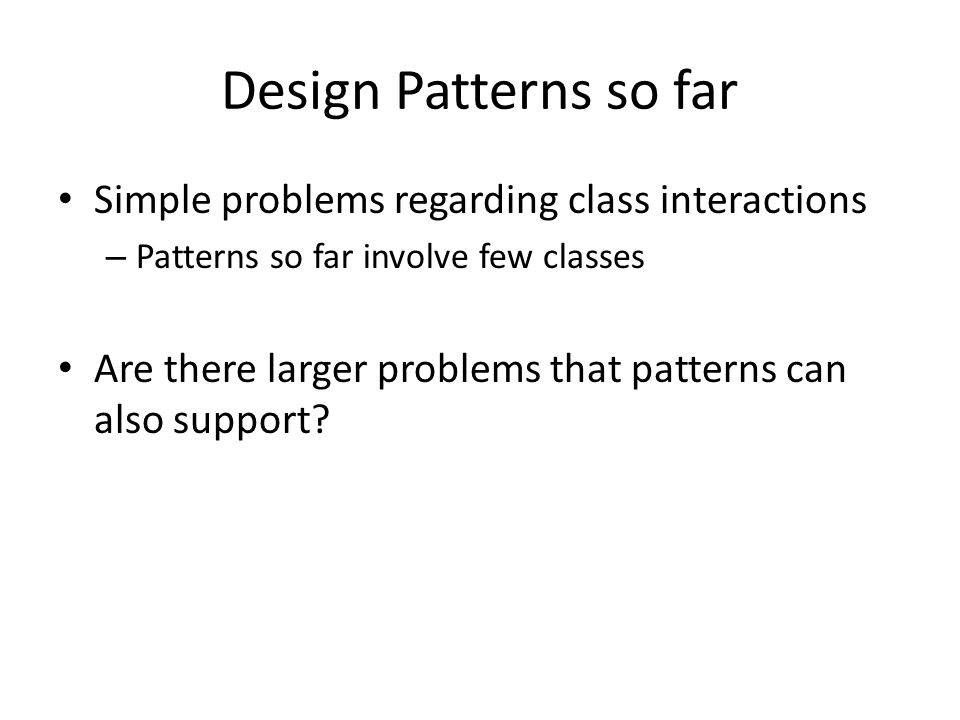 Design Patterns so far

• Simple problems regarding class interactions
– Patterns so far involve few classes

• Are there larger problems that patterns can also support?